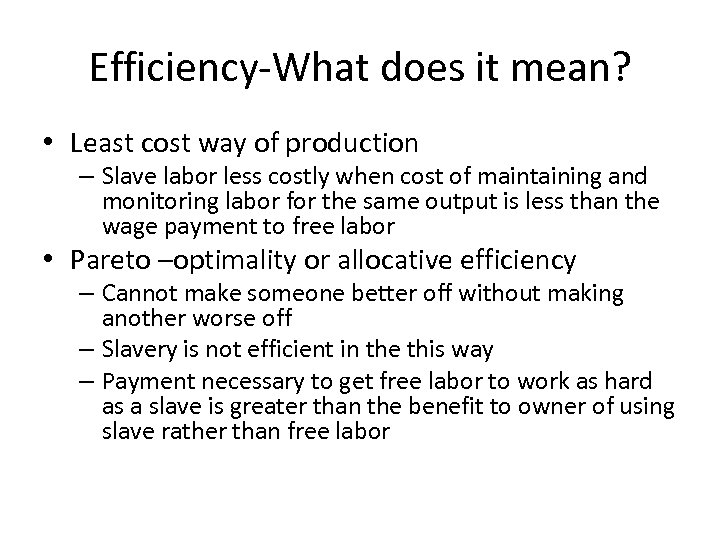 Efficiency-What does it mean?

• Least cost way of production
  – Slave labor less costly when cost of maintaining and monitoring labor for the same output is less than the wage payment to free labor
• Pareto –optimality or allocative efficiency
  – Cannot make someone better off without making another worse off
  – Slavery is not efficient in the this way
  – Payment necessary to get free labor to work as hard as a slave is greater than the benefit to owner of using slave rather than free labor